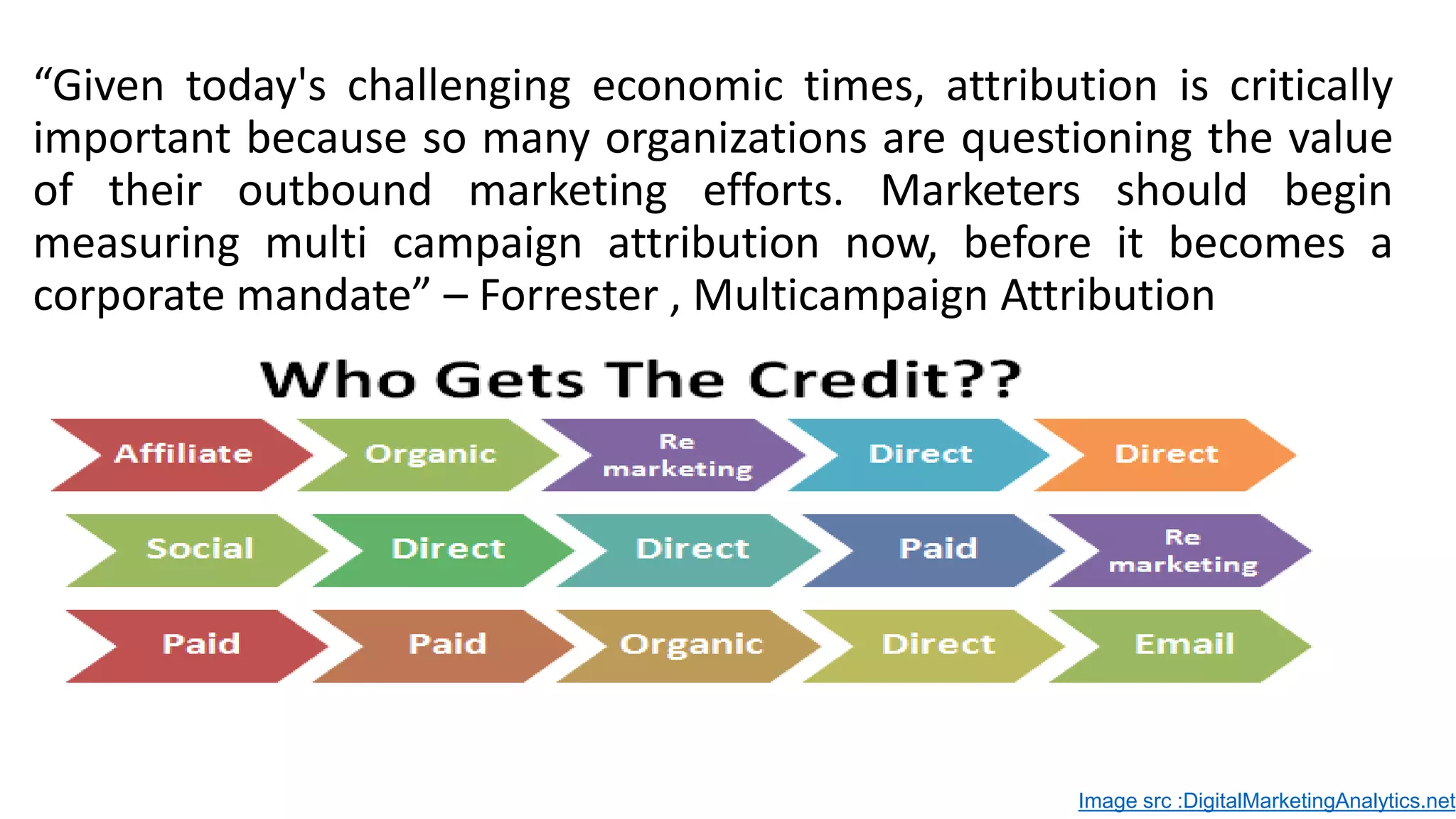 “Given today's challenging economic times, attribution is critically important because so many organizations are questioning the value of their outbound marketing efforts. Marketers should begin measuring multi campaign attribution now, before it becomes a corporate mandate” – Forrester , Multicampaign Attribution

Who Gets The Credit??

Affiliate
Organic
Re marketing
Direct
Direct

Social
Direct
Direct
Paid
Re marketing

Paid
Paid
Organic
Direct
Email

Image src :DigitalMarketingAnalytics.net